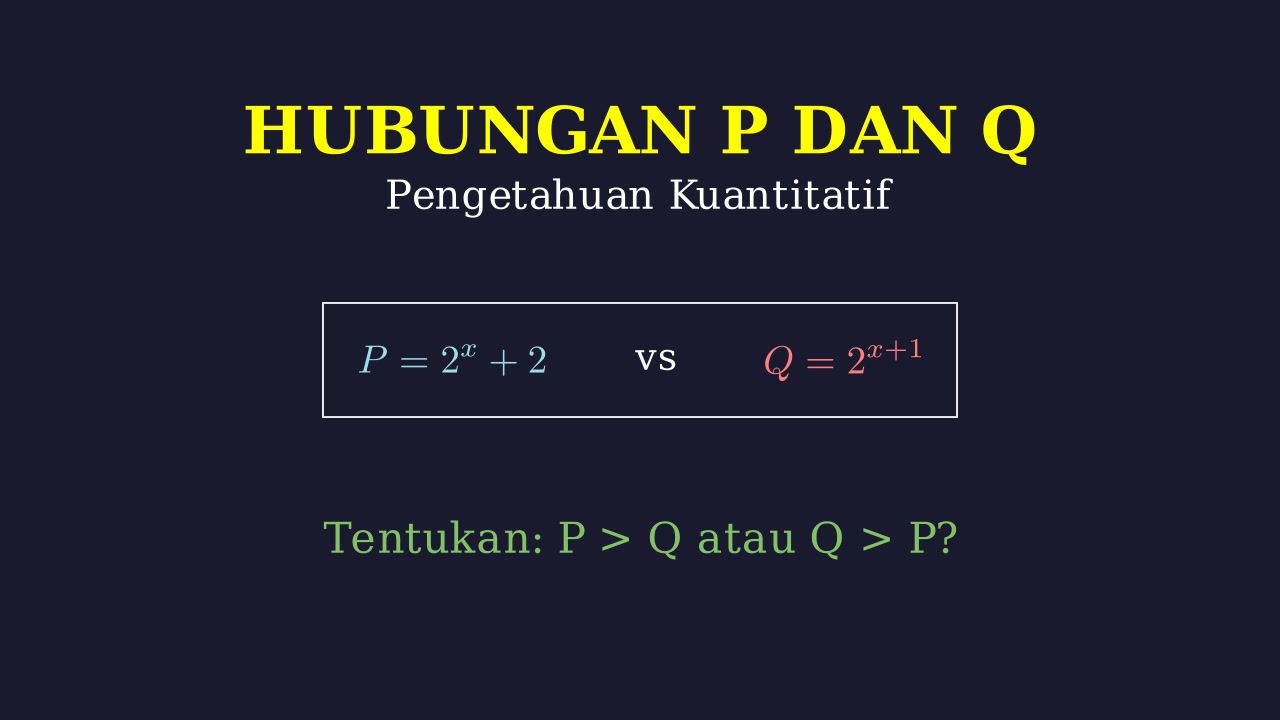 HUBUNGAN P DAN Q

Pengetahuan Kuantitatif

$P = 2^x + 2$ vs $Q = 2^{x+1}$

Tentukan: P > Q atau Q > P?